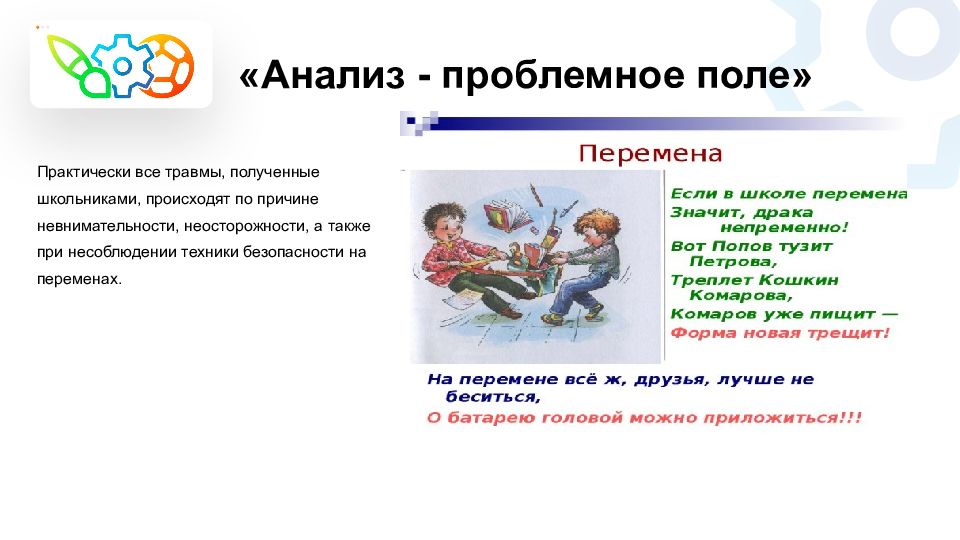 «Анализ - проблемное поле»

Практически все травмы, полученные школьниками, происходят по причине невнимательности, неосторожности, а также при несоблюдении техники безопасности на переменах.

Перемена

Если в школе перемена
Значит, драка непременно!
Вот Попов тузит Петрова,
Треплет Кошкин Комарова,
Комаров уже пищит —
Форма новая трещит!

На перемене всё ж, друзья, лучше не беситься,
О батарею головой можно приложиться!!!